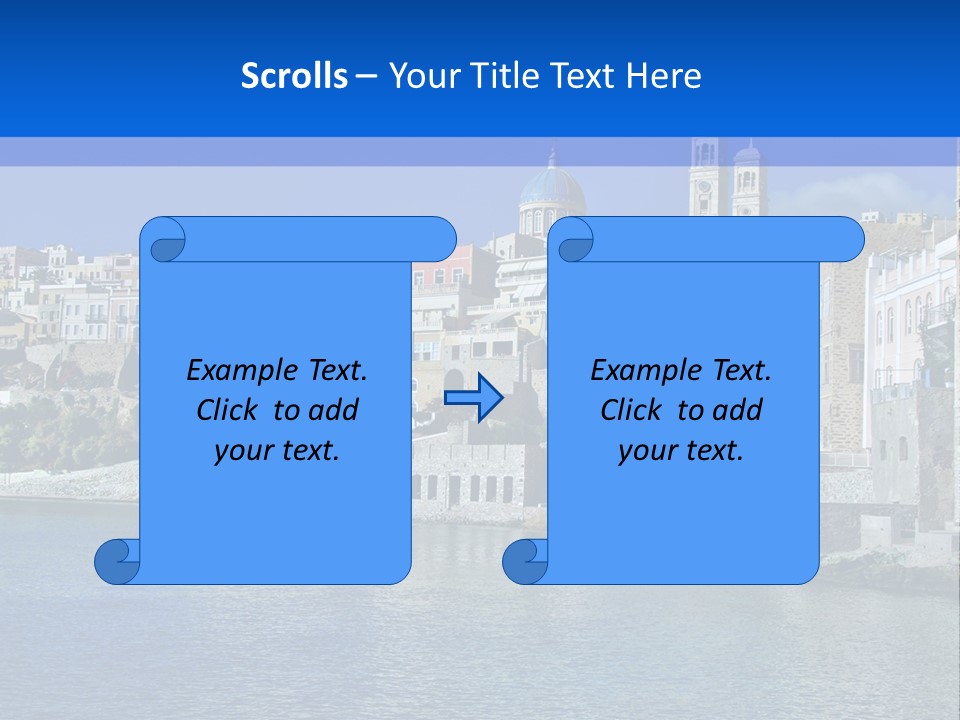 Scrolls – Your Title Text Here

Example Text. Click to add your text.

Example Text. Click to add your text.